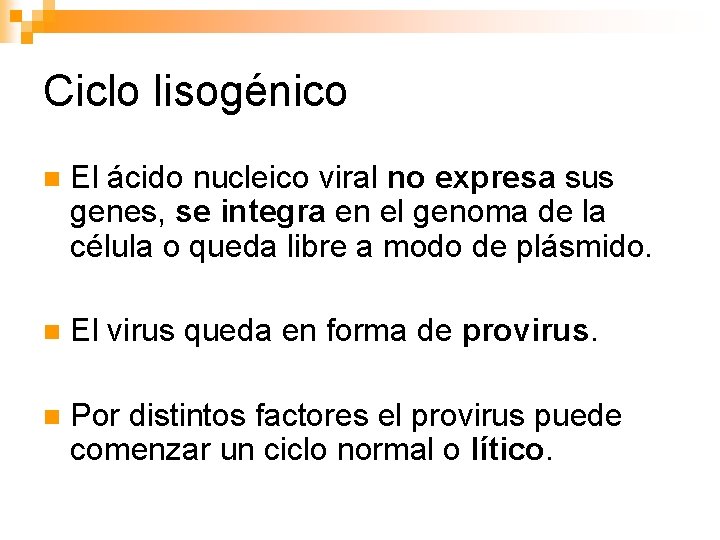 Ciclo lisogénico

El ácido nucleico viral no expresa sus genes, se integra en el genoma de la célula o queda libre a modo de plásmido.

El virus queda en forma de provirus.

Por distintos factores el provirus puede comenzar un ciclo normal o lítico.